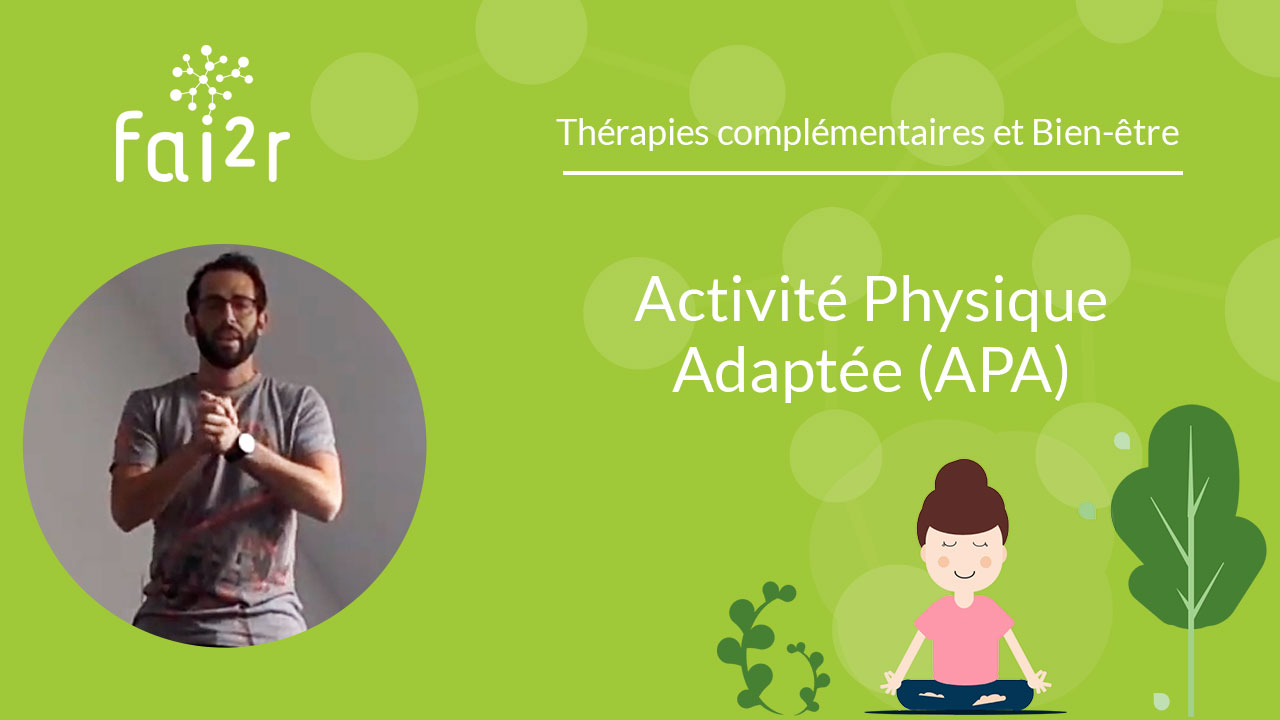 fai²r

Thérapies complémentaires et Bien-être

Activité Physique Adaptée (APA)